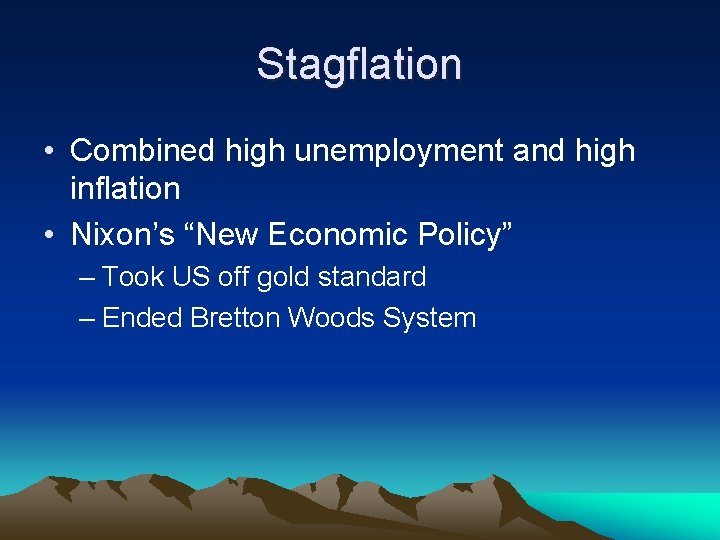 Stagflation

• Combined high unemployment and high inflation
• Nixon's "New Economic Policy"
– Took US off gold standard
– Ended Bretton Woods System